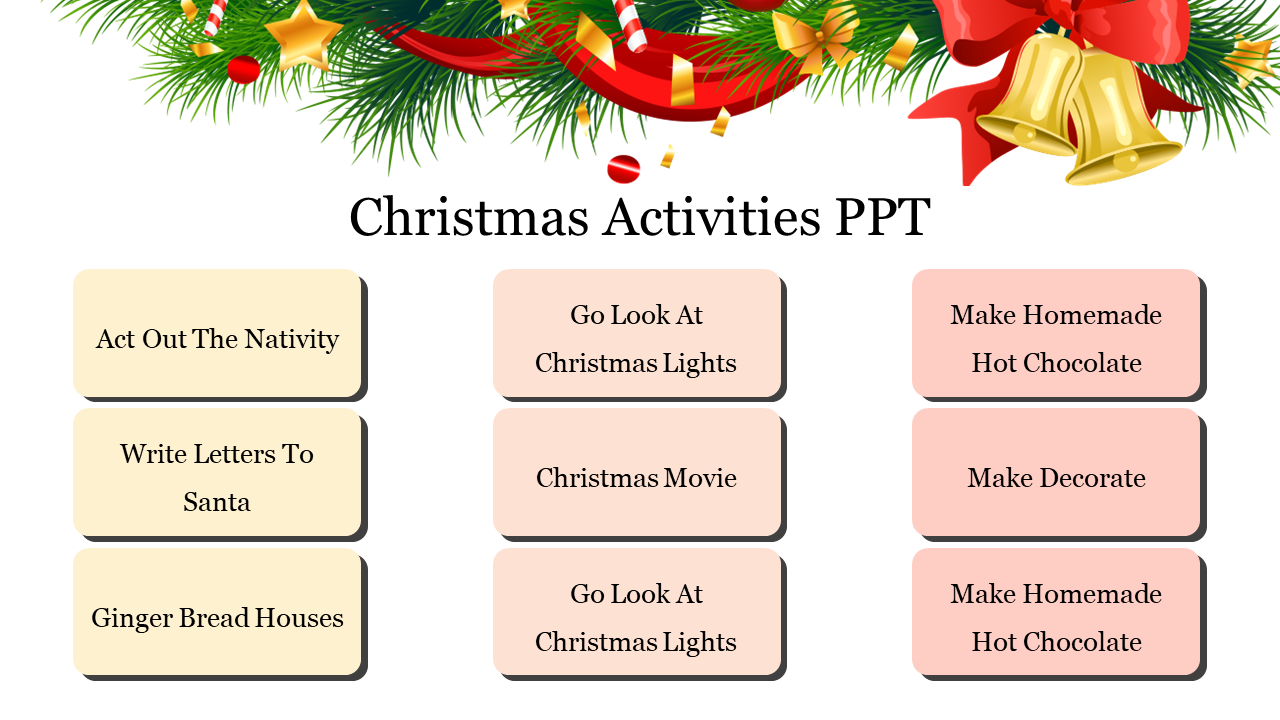 Christmas Activities PPT

Act Out The Nativity

Write Letters To Santa

Ginger Bread Houses

Go Look At Christmas Lights

Christmas Movie

Go Look At Christmas Lights

Make Homemade Hot Chocolate

Make Decorate

Make Homemade Hot Chocolate